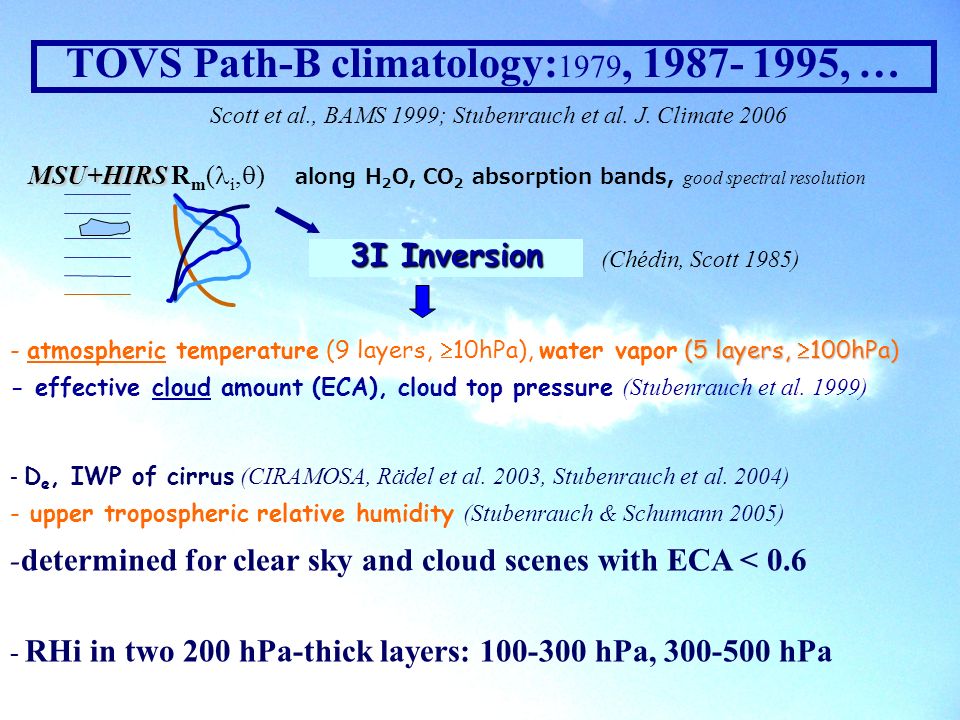 TOVS Path-B climatology:1979, 1987- 1995, …

Scott et al., BAMS 1999; Stubenrauch et al. J. Climate 2006

MSU+HIRS $R_m(\lambda_i,\theta)$ along $H_2O$, $CO_2$ absorption bands, good spectral resolution

3I Inversion

(Chédin, Scott 1985)

- atmospheric temperature (9 layers, $\geq$10hPa), water vapor (5 layers, $\geq$100hPa)

- effective cloud amount (ECA), cloud top pressure (Stubenrauch et al. 1999)

- $D_e$, IWP of cirrus (CIRAMOSA, Rädel et al. 2003, Stubenrauch et al. 2004)

- upper tropospheric relative humidity (Stubenrauch & Schumann 2005)

-determined for clear sky and cloud scenes with ECA < 0.6

- RHi in two 200 hPa-thick layers: 100-300 hPa, 300-500 hPa